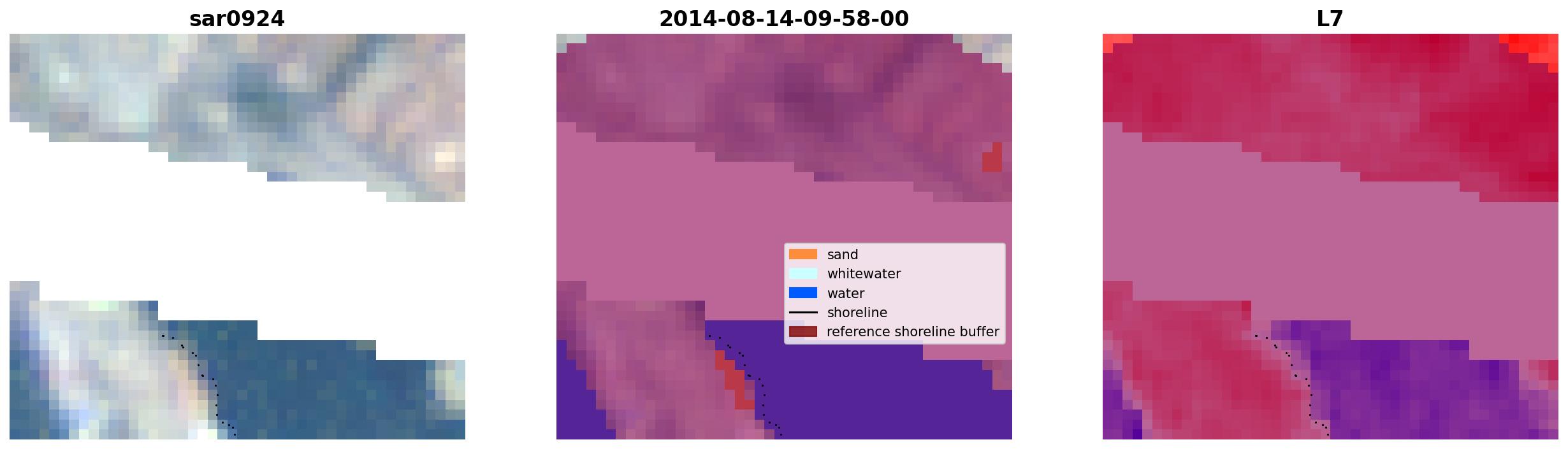 sar0924

2014-08-14-09-58-00

sand
whitewater
water
shoreline
reference shoreline buffer

L7